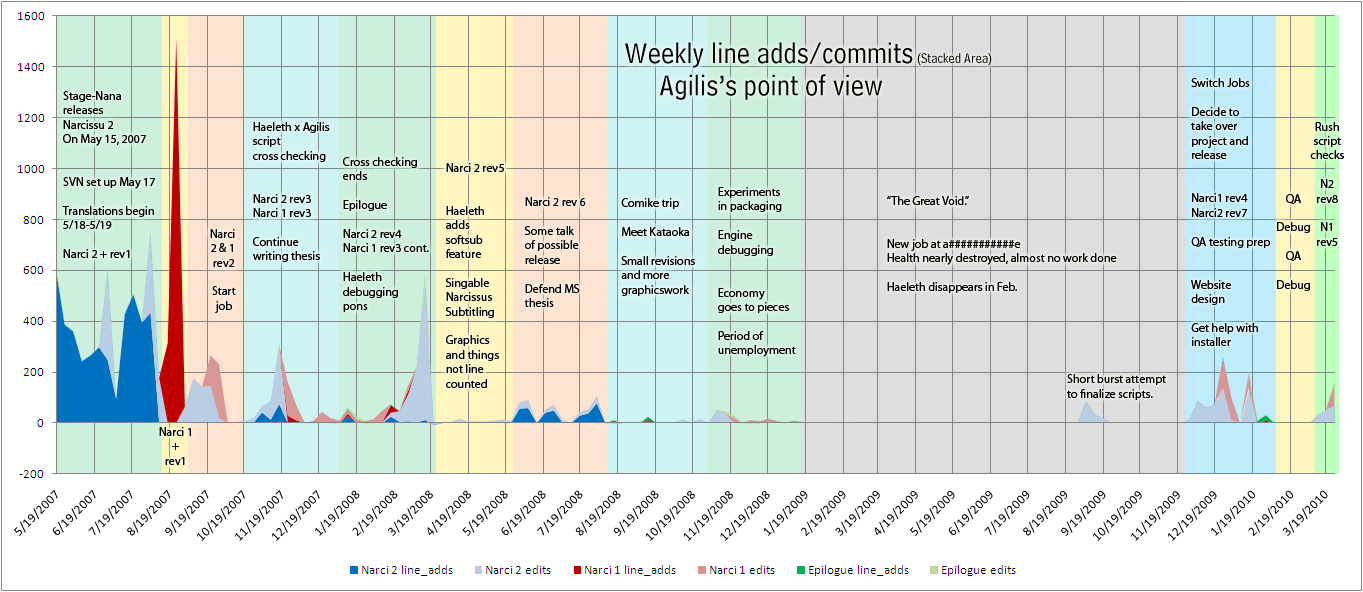 Weekly line adds/commits (Stacked Area)
Agilis's point of view

1600
1400
1200
1000
800
600
400
200
0
-200

Stage-Nana releases Narcissu 2 On May 15, 2007

SVN set up May 17

Translations begin 5/18-5/19

Narci 2 + rev1

Narci 1 + rev1

Narci 2 & 1 rev2

Start job

Haeleth x Agilis script cross checking

Narci 2 rev3
Narci 1 rev3

Continue writing thesis

Cross checking ends

Epilogue

Narci 2 rev4
Narci 1 rev3 cont.

Haeleth debugging pons

Narci 2 rev5

Haeleth adds softsub feature

Singable Narcissus Subtitling

Graphics and things not line counted

Narci 2 rev 6

Some talk of possible release

Defend MS thesis

Comike trip

Meet Kataoka

Small revisions and more graphicswork

Experiments in packaging

Engine debugging

Economy goes to pieces

Period of unemployment

"The Great Void."

New job at a###########e
Health nearly destroyed, almost no work done

Haeleth disappears in Feb.

Short burst attempt to finalize scripts.

Switch Jobs

Decide to take over project and release

Narci1 rev4
Narci2 rev7

QA testing prep

Website design

Get help with installer

QA

Debug

QA

Debug

Rush script checks

N2 rev8

N1 rev5

5/19/2007
6/19/2007
7/19/2007
8/19/2007
9/19/2007
10/19/2007
11/19/2007
12/19/2007
1/19/2008
2/19/2008
3/19/2008
4/19/2008
5/19/2008
6/19/2008
7/19/2008
8/19/2008
9/19/2008
10/19/2008
11/19/2008
12/19/2008
1/19/2009
2/19/2009
3/19/2009
4/19/2009
5/19/2009
6/19/2009
7/19/2009
8/19/2009
9/19/2009
10/19/2009
11/19/2009
12/19/2009
1/19/2010
2/19/2010
3/19/2010

Narci 2 line_adds
Narci 2 edits
Narci 1 line_adds
Narci 1 edits
Epilogue line_adds
Epilogue edits